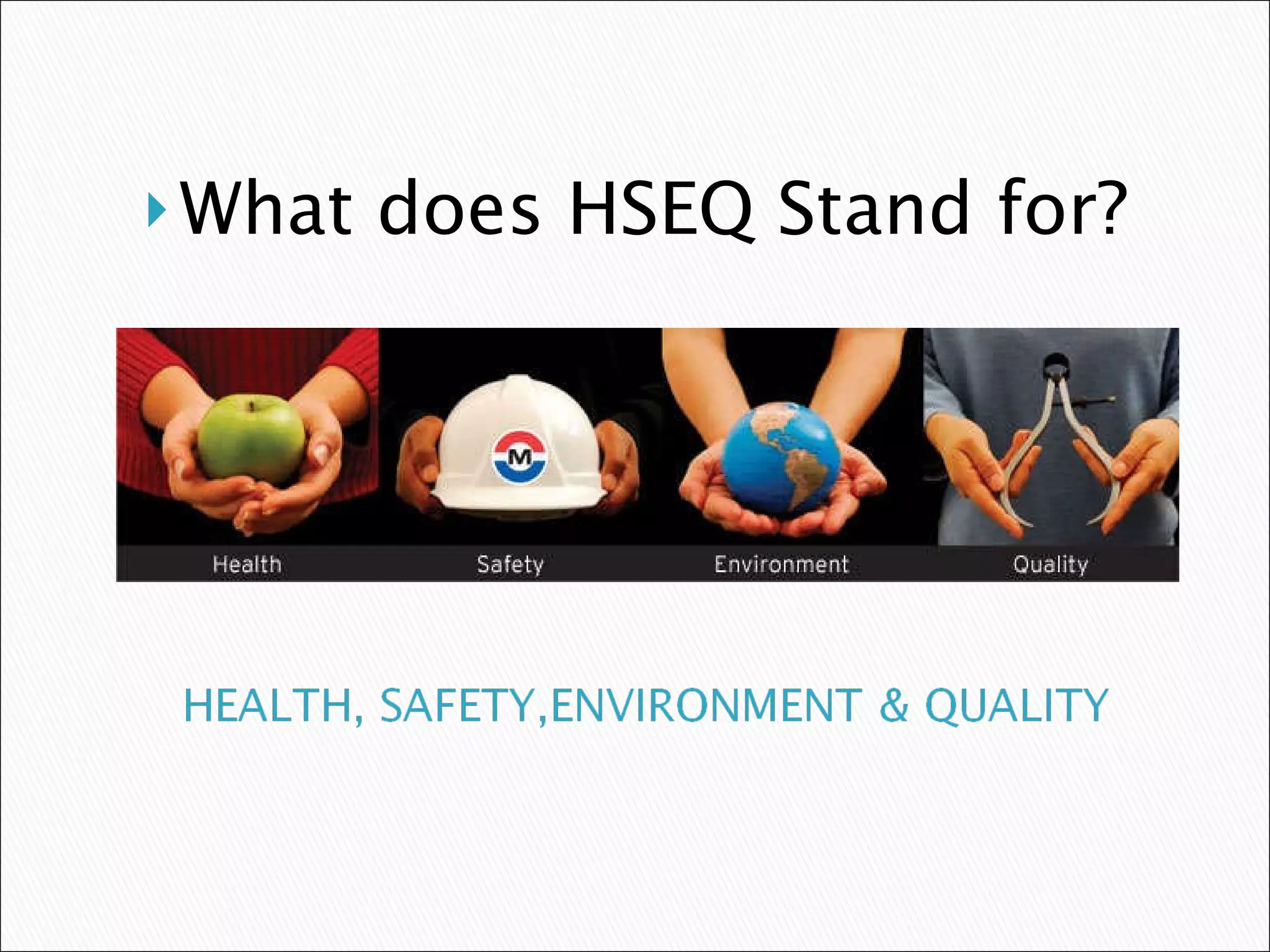 What does HSEQ Stand for?

M

Health Safety Environment Quality

HEALTH, SAFETY,ENVIRONMENT & QUALITY